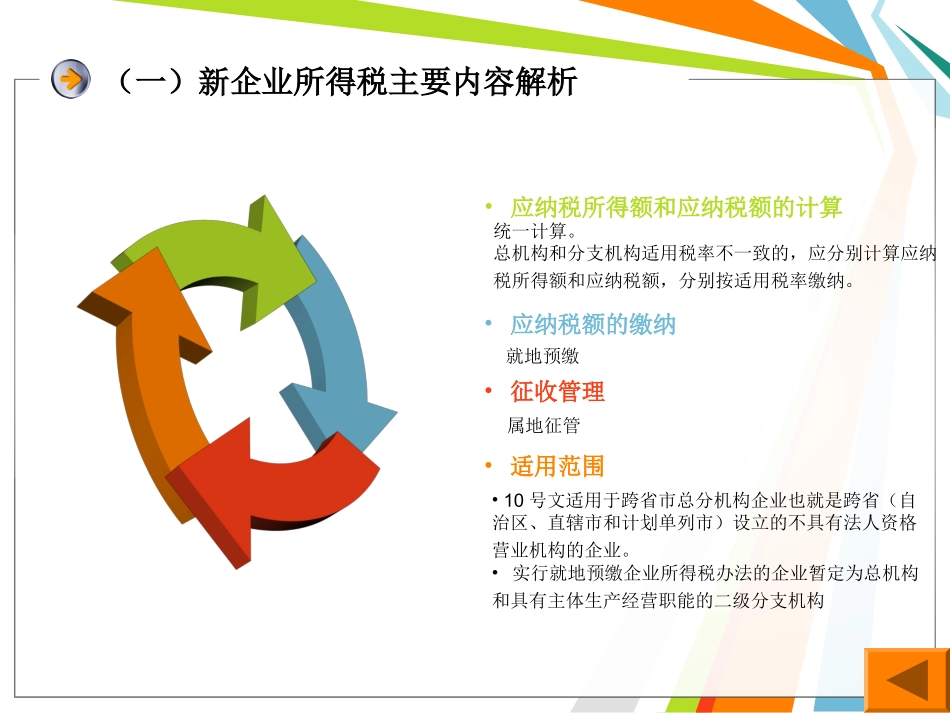 （一）新企业所得税主要内容解析

• 应纳税所得额和应纳税额的计算
统一计算。
总机构和分支机构适用税率不一致的，应分别计算应纳税所得额和应纳税额，分别按适用税率缴纳。

• 应纳税额的缴纳
就地预缴

• 征收管理
属地征管

• 适用范围
• 10 号文适用于跨省市总分机构企业也就是跨省（自治区、直辖市和计划单列市）设立的不具有法人资格营业机构的企业。
• 实行就地预缴企业所得税办法的企业暂定为总机构和具有主体生产经营职能的二级分支机构